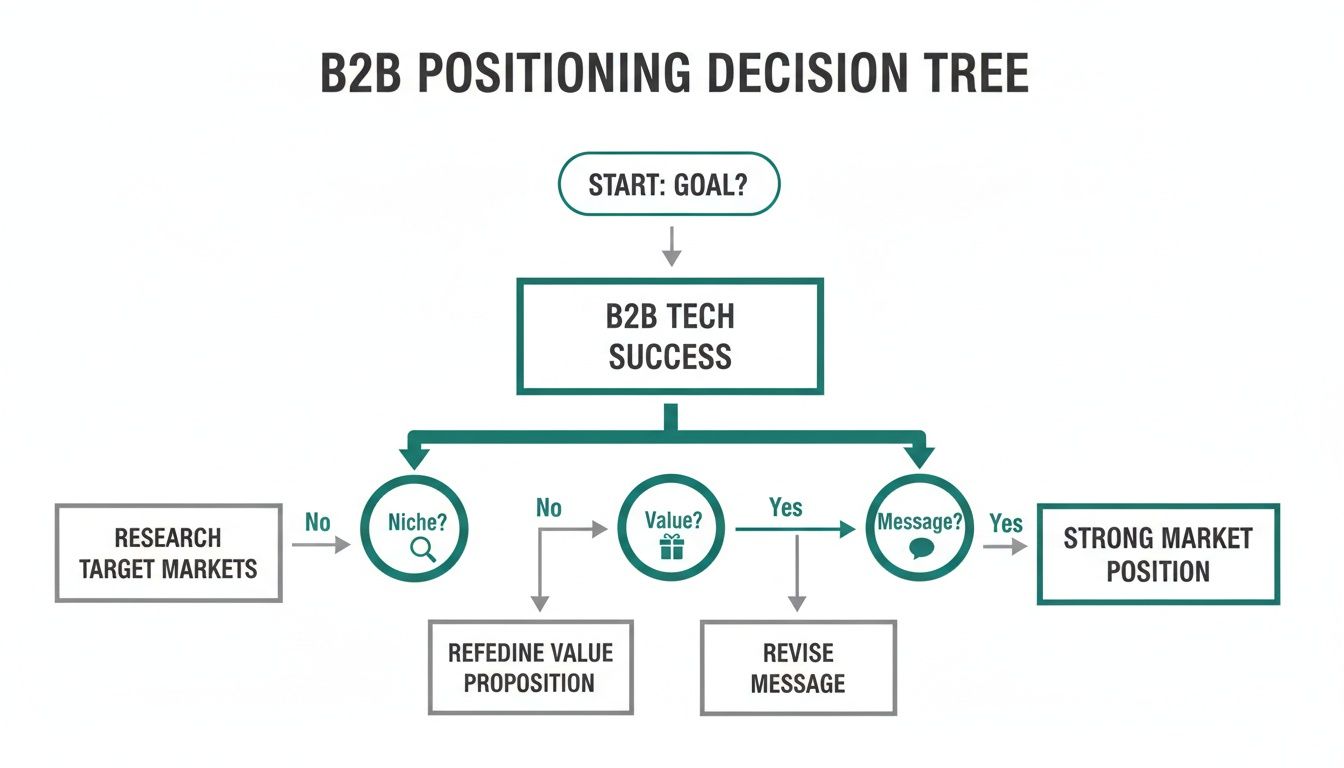 B2B POSITIONING DECISION TREE

START: GOAL?

B2B TECH SUCCESS

RESEARCH TARGET MARKETS

No

Niche?

No

Value?

Yes

Message?

Yes

STRONG MARKET POSITION

REFEDINE VALUE PROPOSITION

REVISE MESSAGE